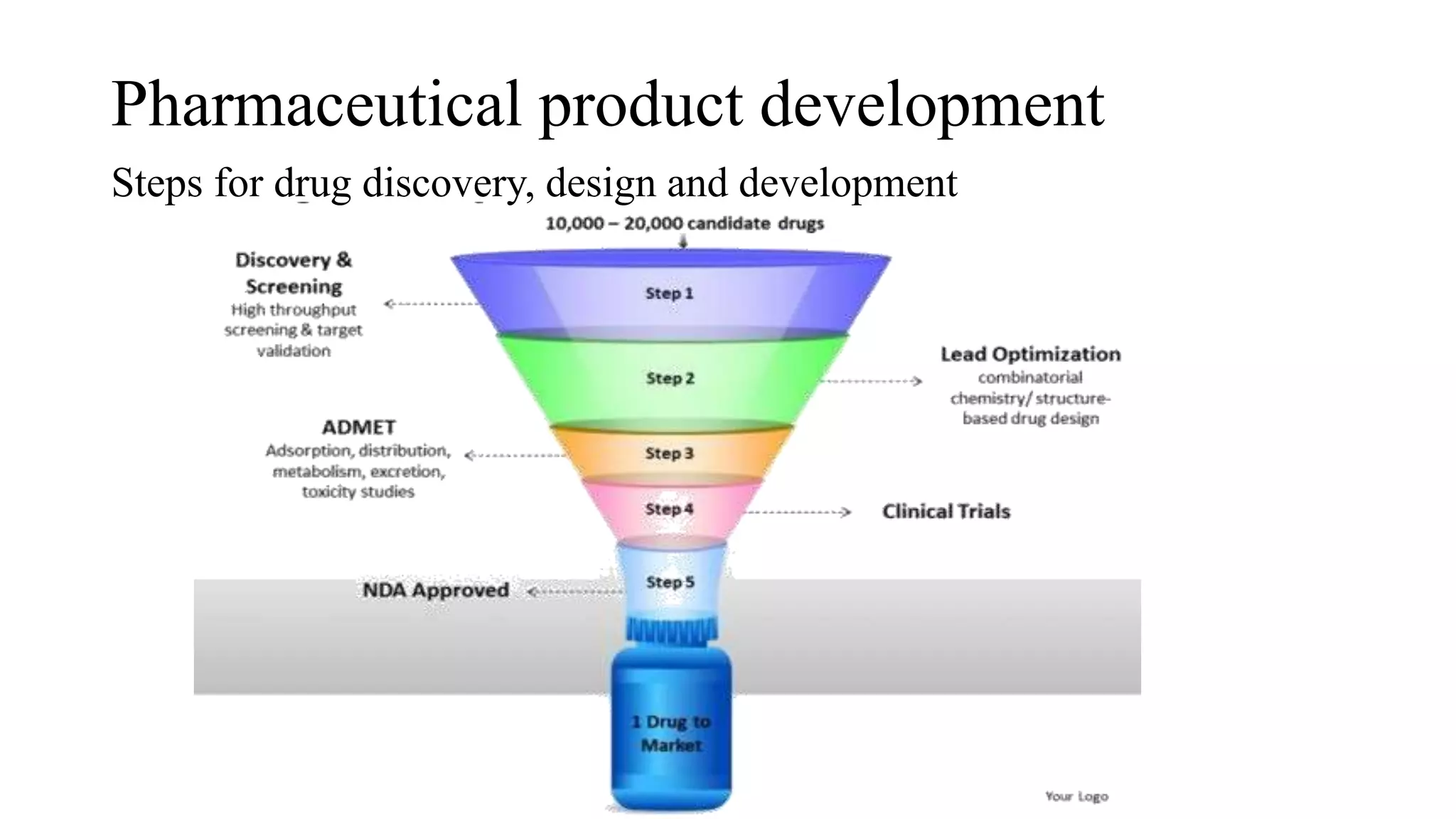 Pharmaceutical product development

Steps for drug discovery, design and development

10,000 – 20,000 candidate drugs

Discovery & Screening
High throughput screening & target validation

Step 1

Step 2

Lead Optimization
combinatorial chemistry/ structure-based drug design

ADMET
Adsorption, distribution, metabolism, excretion, toxicity studies

Step 3

Step 4

Clinical Trials

NDA Approved

Step 5

1 Drug to Market

Your Logo